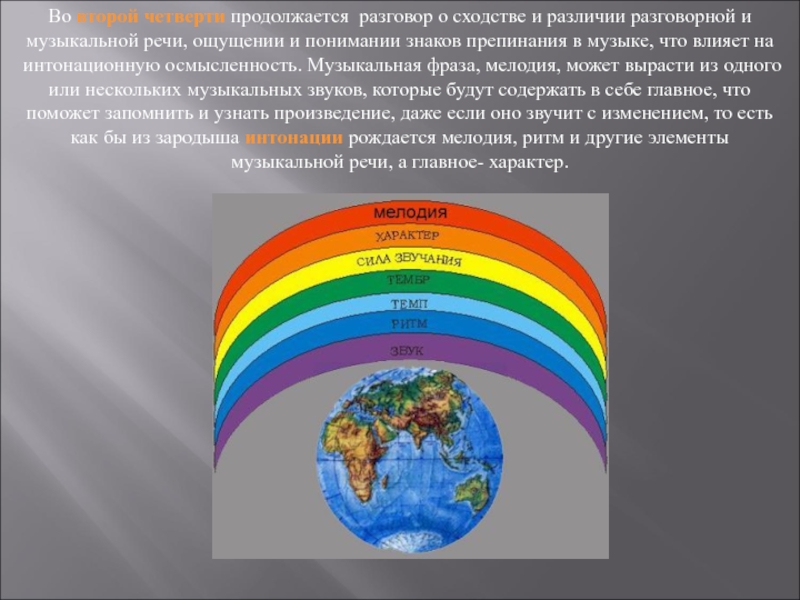 Во второй четверти продолжается разговор о сходстве и различии разговорной и музыкальной речи, ощущении и понимании знаков препинания в музыке, что влияет на интонационную осмысленность. Музыкальная фраза, мелодия, может вырасти из одного или нескольких музыкальных звуков, которые будут содержать в себе главное, что поможет запомнить и узнать произведение, даже если оно звучит с изменением, то есть как бы из зародыша интонации рождается мелодия, ритм и другие элементы музыкальной речи, а главное- характер.

мелодия
ХАРАКТЕР
СИЛА ЗВУЧАНИЯ
ТЕМБР
ТЕМП
РИТМ
ЗВУК